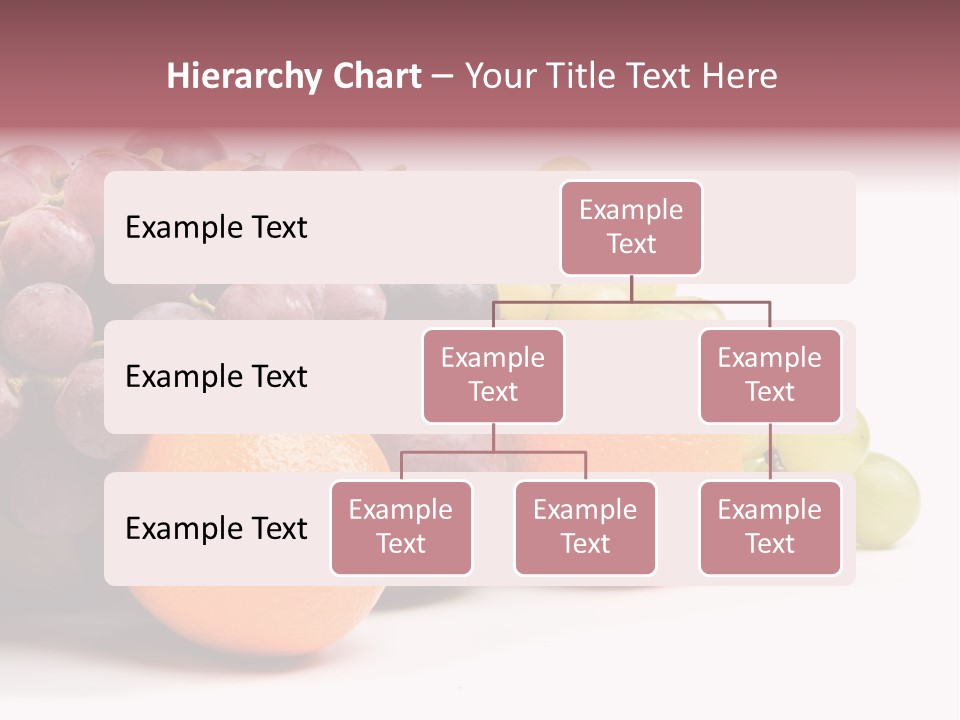 Hierarchy Chart – Your Title Text Here

Example Text

Example Text

Example Text

Example Text

Example Text

Example Text

Example Text

Example Text

Example Text